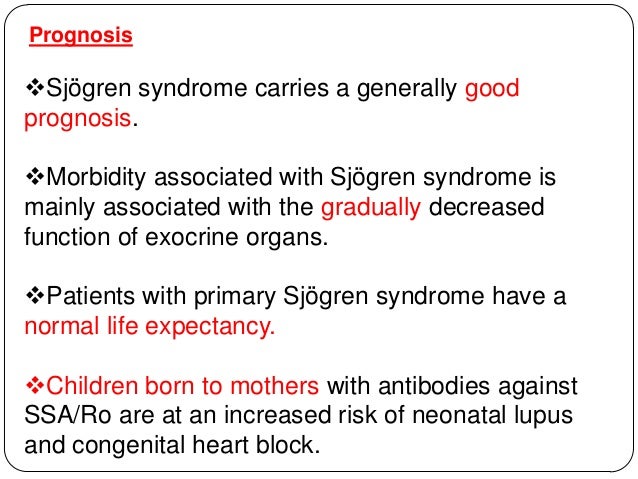 Prognosis

❖Sjögren syndrome carries a generally good prognosis.

❖Morbidity associated with Sjögren syndrome is mainly associated with the gradually decreased function of exocrine organs.

❖Patients with primary Sjögren syndrome have a normal life expectancy.

❖Children born to mothers with antibodies against SSA/Ro are at an increased risk of neonatal lupus and congenital heart block.